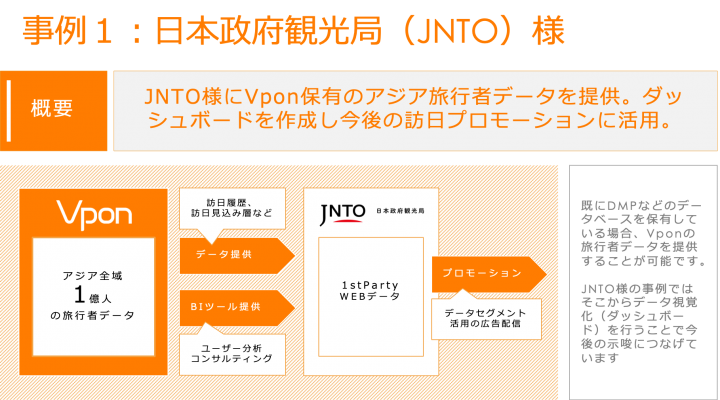 事例１：日本政府観光局（JNTO）様

概要

JNTO様にVpon保有のアジア旅行者データを提供。ダッシュボードを作成し今後の訪日プロモーションに活用。

Vpon

アジア全域
1億人
の旅行者データ

訪日履歴、
訪日見込み層など

データ提供

BIツール提供

ユーザー分析
コンサルティング

JNTO 日本政府観光局

1stParty
WEBデータ

プロモーション

データセグメント
活用の広告配信

既にDMPなどのデータベースを保有している場合、Vponの旅行者データを提供することが可能です。

JNTO様の事例ではそこからデータ視覚化（ダッシュボード）を行うことで今後の示唆につなげています